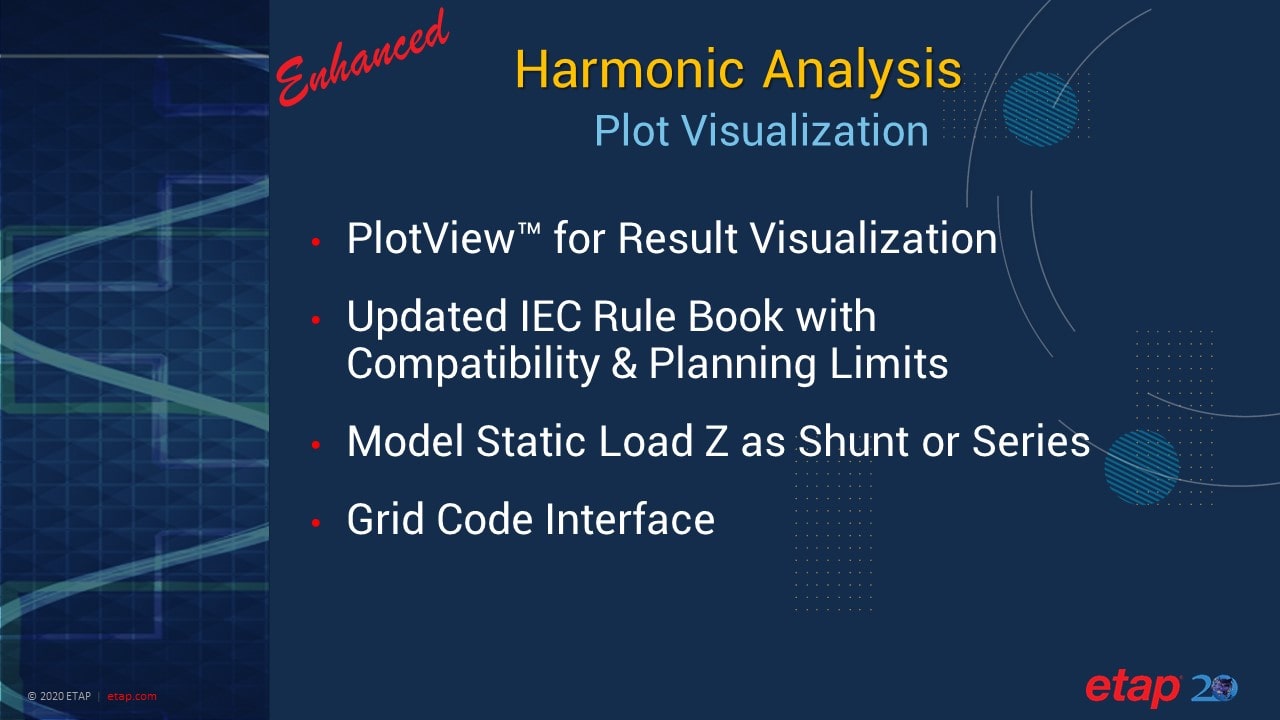 Enhanced

Harmonic Analysis
Plot Visualization

• PlotView™ for Result Visualization

• Updated IEC Rule Book with Compatibility & Planning Limits

• Model Static Load Z as Shunt or Series

• Grid Code Interface

© 2020 ETAP | etap.com

etap 20